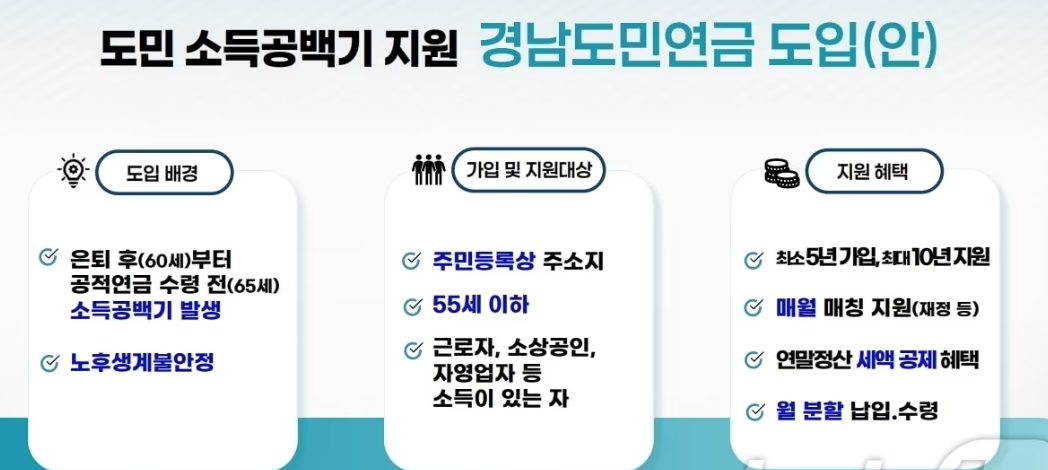 도민 소득공백기 지원 경남도민연금 도입(안)

도입 배경

은퇴 후(60세)부터 공적연금 수령 전(65세) 소득공백기 발생

노후생계불안정

가입 및 지원대상

주민등록상 주소지

55세 이하

근로자, 소상공인, 자영업자 등 소득이 있는 자

지원 혜택

최소 5년 가입, 최대 10년 지원

매월 매칭 지원(재정 등)

연말정산 세액 공제 혜택

월 분할 납입.수령